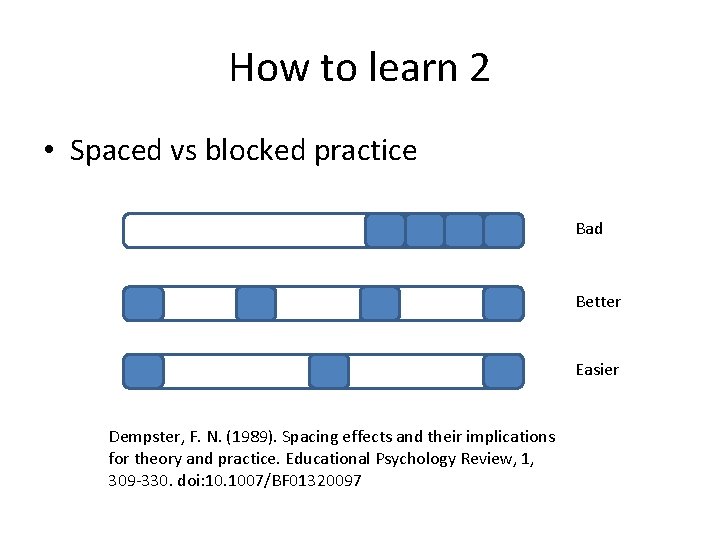 How to learn 2

• Spaced vs blocked practice

Bad

Better

Easier

Dempster, F. N. (1989). Spacing effects and their implications for theory and practice. Educational Psychology Review, 1, 309-330. doi:10.1007/BF01320097